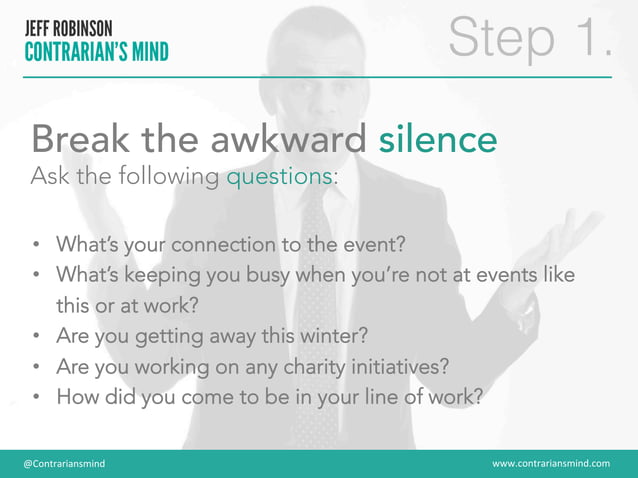 JEFF ROBINSON
CONTRARIAN'S MIND

Step 1.

Break the awkward silence
Ask the following questions:

• What's your connection to the event?
• What's keeping you busy when you're not at events like this or at work?
• Are you getting away this winter?
• Are you working on any charity initiatives?
• How did you come to be in your line of work?

@Contrariansmind

www.contrariansmind.com